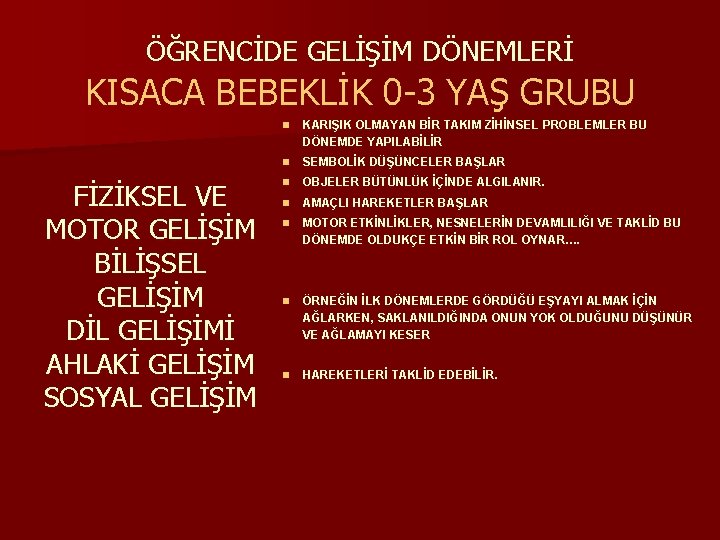 ÖĞRENCİDE GELİŞİM DÖNEMLERİ
KISACA BEBEKLİK 0-3 YAŞ GRUBU

FİZİKSEL VE MOTOR GELİŞİM
BİLİŞSEL GELİŞİM
DİL GELİŞİMİ
AHLAKİ GELİŞİM
SOSYAL GELİŞİM

- KARIŞIK OLMAYAN BİR TAKIM ZİHİNSEL PROBLEMLER BU DÖNEMDE YAPILABİLİR
- SEMBOLİK DÜŞÜNCELER BAŞLAR
- OBJELER BÜTÜNLÜK İÇİNDE ALGILANIR.
- AMAÇLI HAREKETLER BAŞLAR
- MOTOR ETKİNLİKLER, NESNELERİN DEVAMLILIĞI VE TAKLİD BU DÖNEMDE OLDUKÇE ETKİN BİR ROL OYNAR....

- ÖRNEĞİN İLK DÖNEMLERDE GÖRDÜĞÜ EŞYAYI ALMAK İÇİN AĞLARKEN, SAKLANILDIĞINDA ONUN YOK OLDUĞUNU DÜŞÜNÜR VE AĞLAMAYI KESER

- HAREKETLERİ TAKLİD EDEBİLİR.